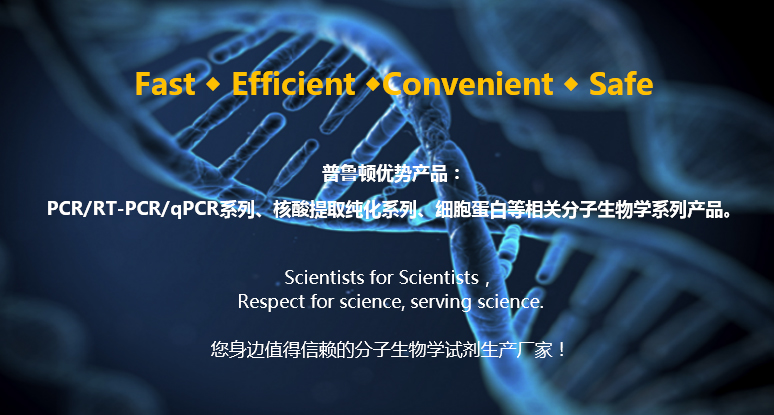 Fast ◆ Efficient ◆Convenient ◆ Safe

普鲁顿优势产品：
PCR/RT-PCR/qPCR系列、核酸提取纯化系列、细胞蛋白等相关分子生物学系列产品。

Scientists for Scientists，
Respect for science, serving science.

您身边值得信赖的分子生物学试剂生产厂家！